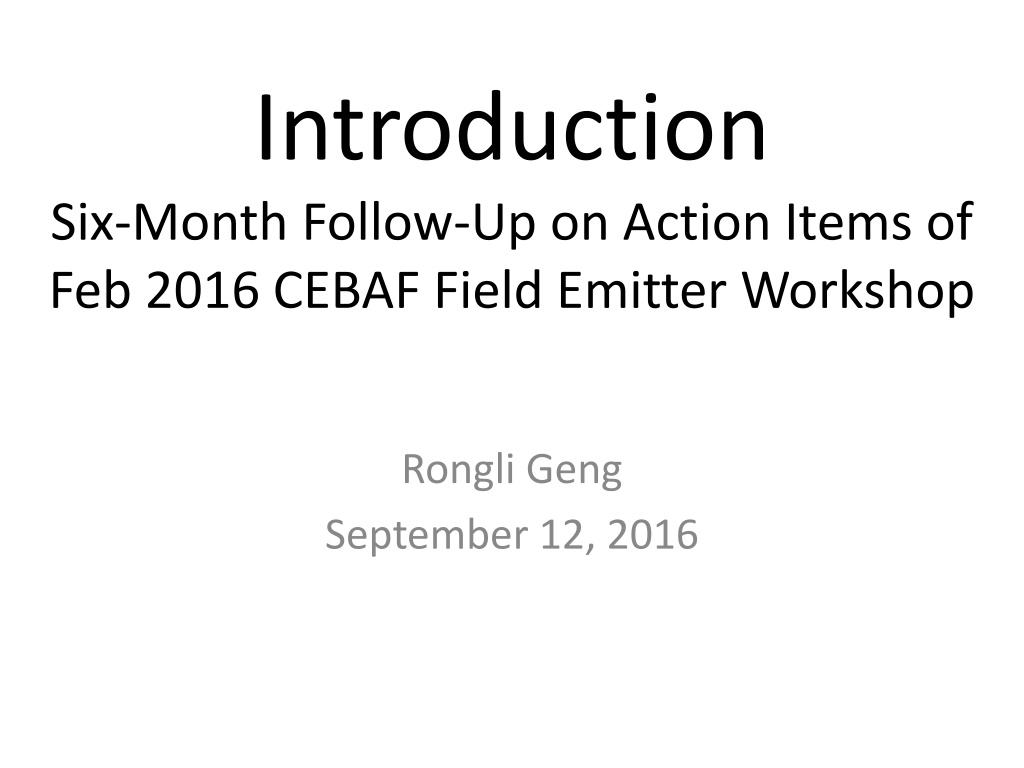 Introduction
Six-Month Follow-Up on Action Items of Feb 2016 CEBAF Field Emitter Workshop

Rongli Geng
September 12, 2016